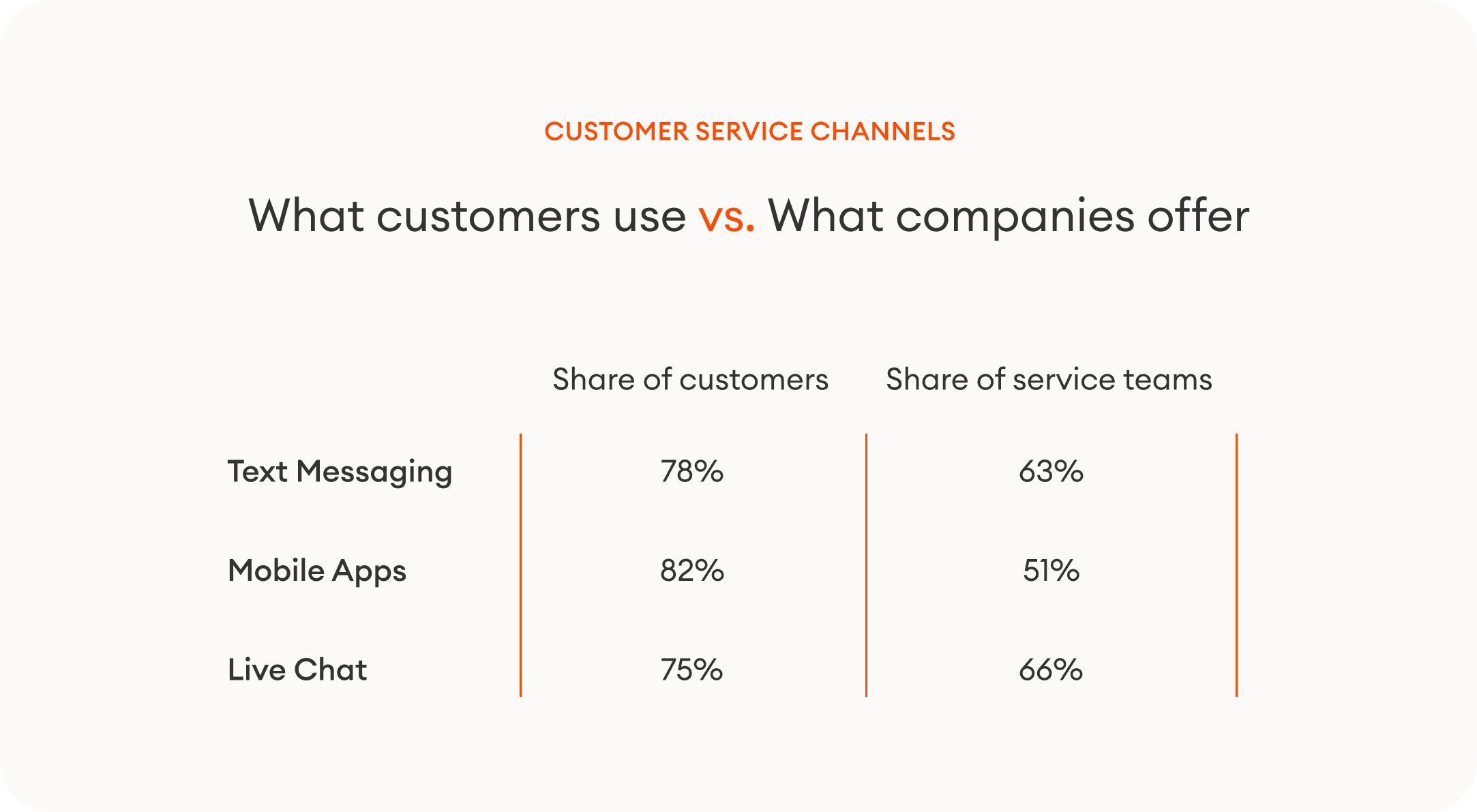 CUSTOMER SERVICE CHANNELS

What customers use vs. What companies offer

| | Share of customers | Share of service teams |
|---|---|---|
| Text Messaging | 78% | 63% |
| Mobile Apps | 82% | 51% |
| Live Chat | 75% | 66% |